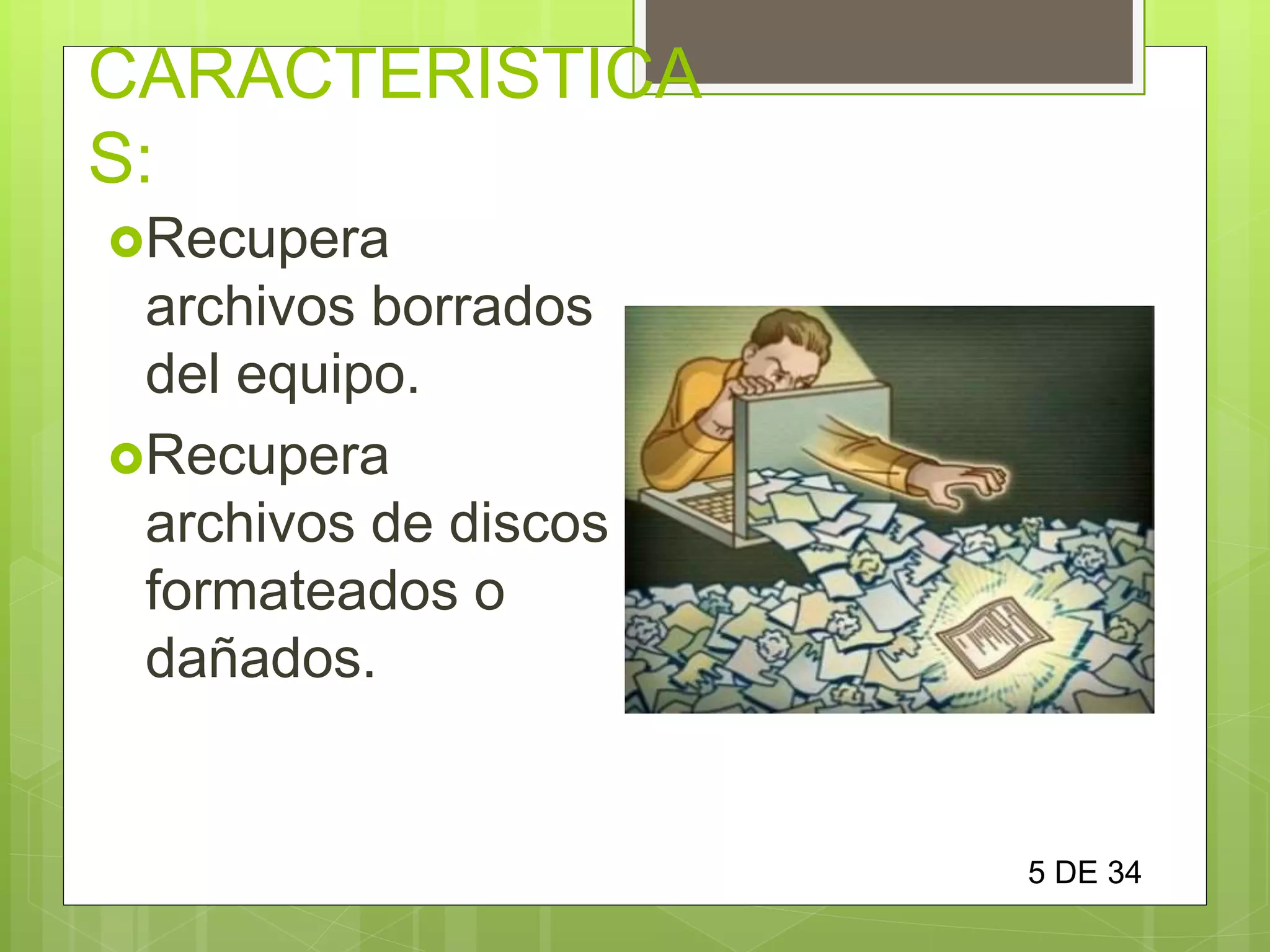 CARACTERISTICAS:

Recupera archivos borrados del equipo.

Recupera archivos de discos formateados o dañados.

5 DE 34